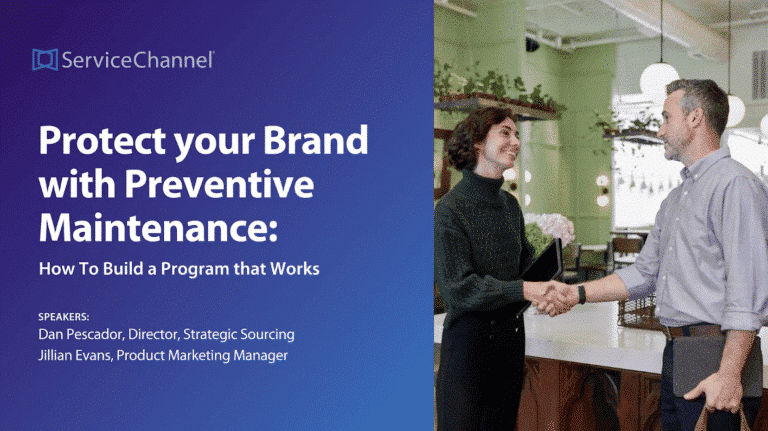 ServiceChannel

Protect your Brand with Preventive Maintenance:

How To Build a Program that Works

SPEAKERS:
Dan Pescador, Director, Strategic Sourcing
Jillian Evans, Product Marketing Manager